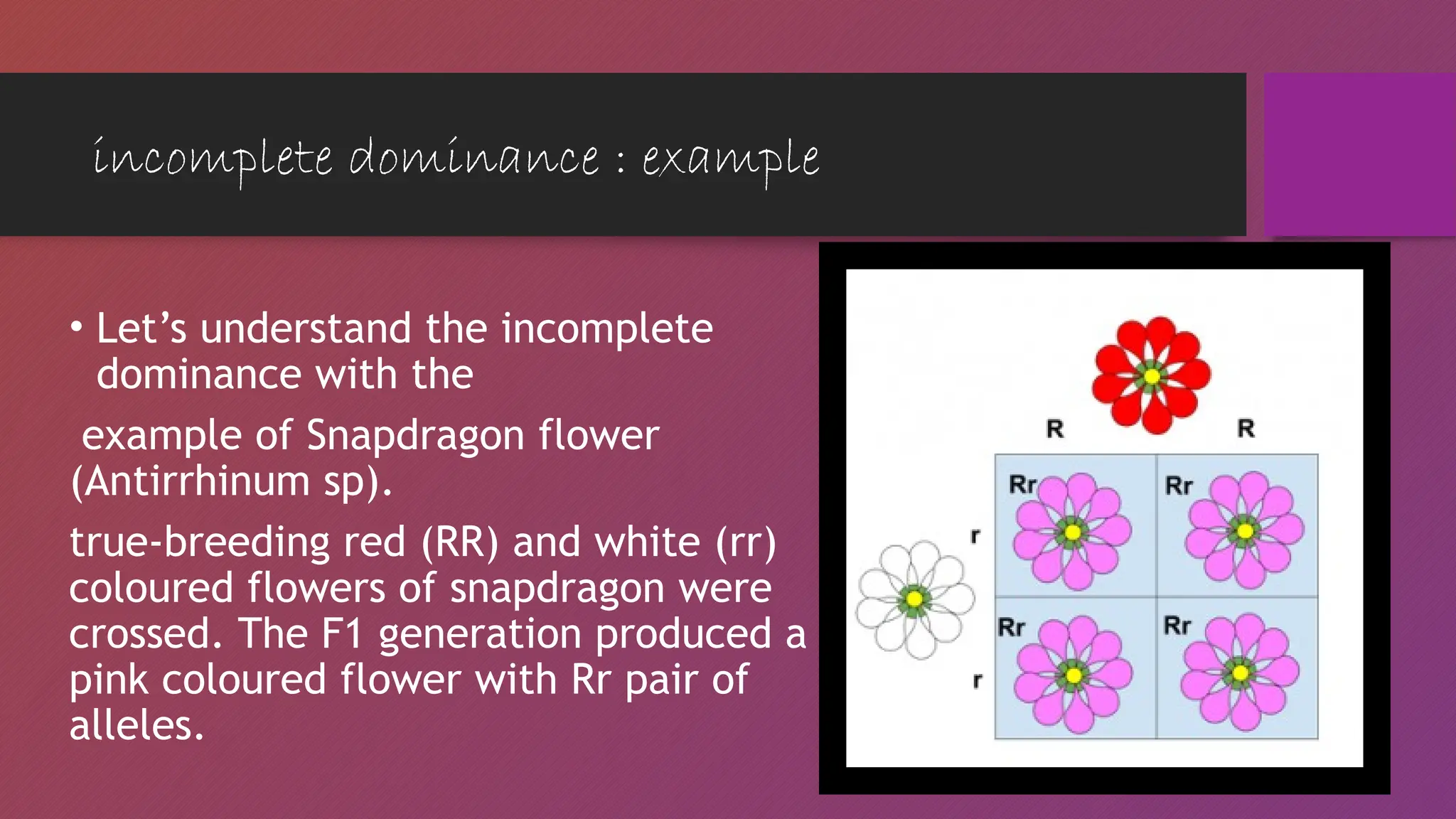 incomplete dominance : example

• Let's understand the incomplete dominance with the

example of Snapdragon flower (Antirrhinum sp).

true-breeding red (RR) and white (rr) coloured flowers of snapdragon were crossed. The F1 generation produced a pink coloured flower with Rr pair of alleles.

R
R
r
r
Rr
Rr
Rr
Rr